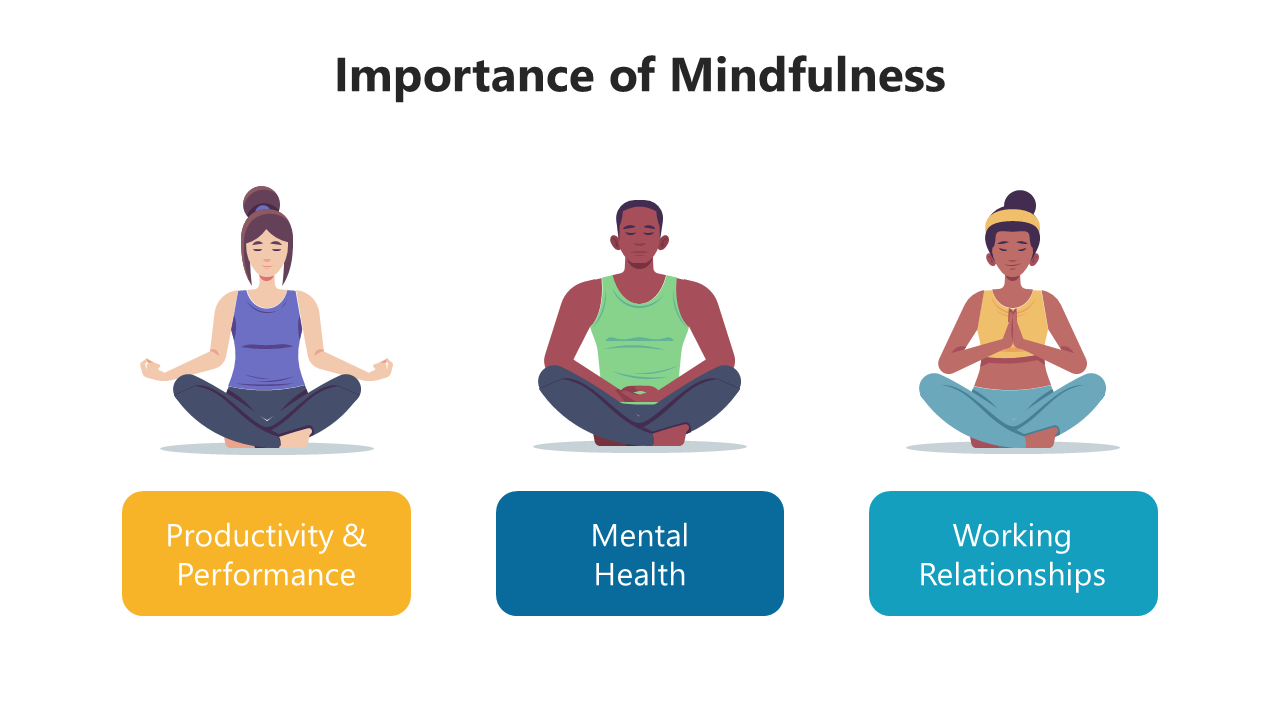 Importance of Mindfulness

Productivity & Performance

Mental Health

Working Relationships